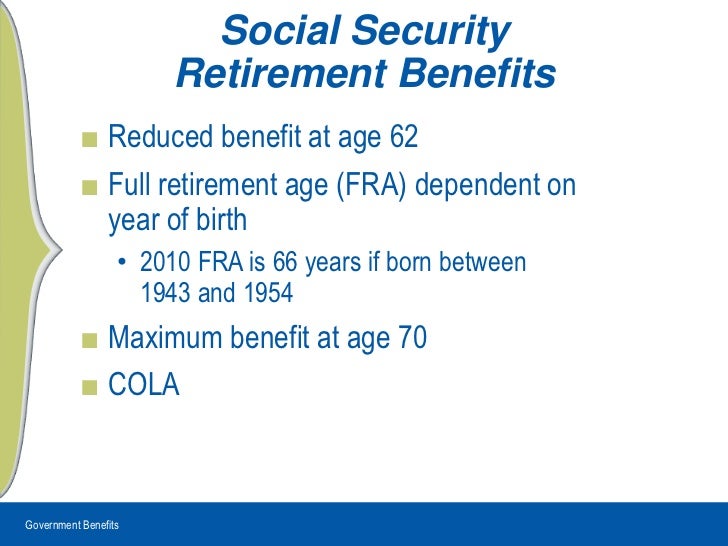 Social Security
Retirement Benefits

■ Reduced benefit at age 62

■ Full retirement age (FRA) dependent on year of birth

• 2010 FRA is 66 years if born between 1943 and 1954

■ Maximum benefit at age 70

■ COLA

Government Benefits